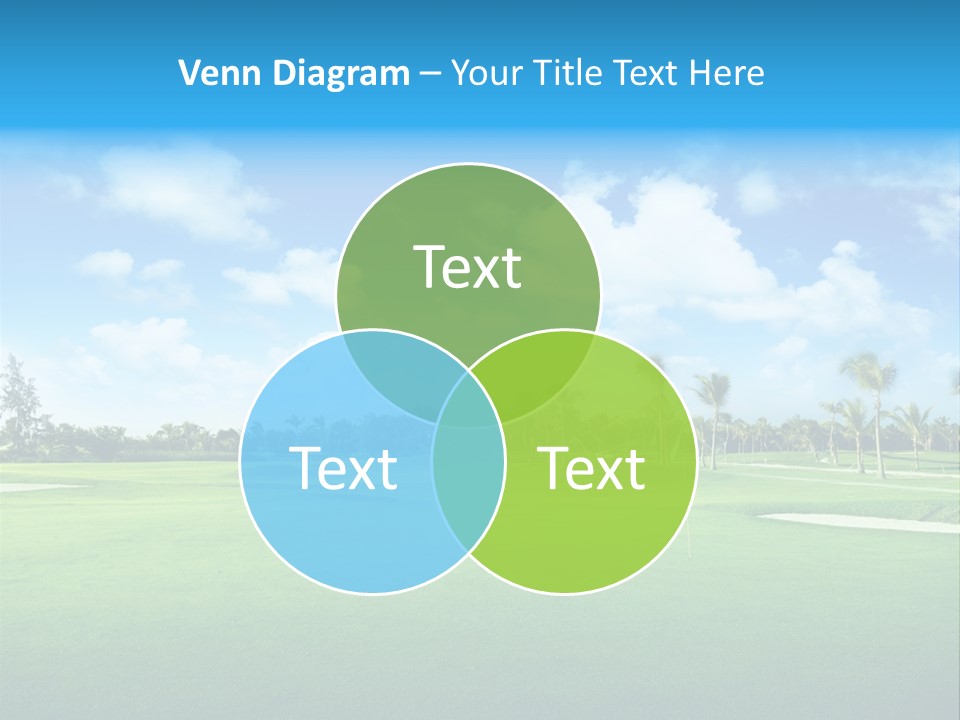 Venn Diagram – Your Title Text Here

Text

Text

Text